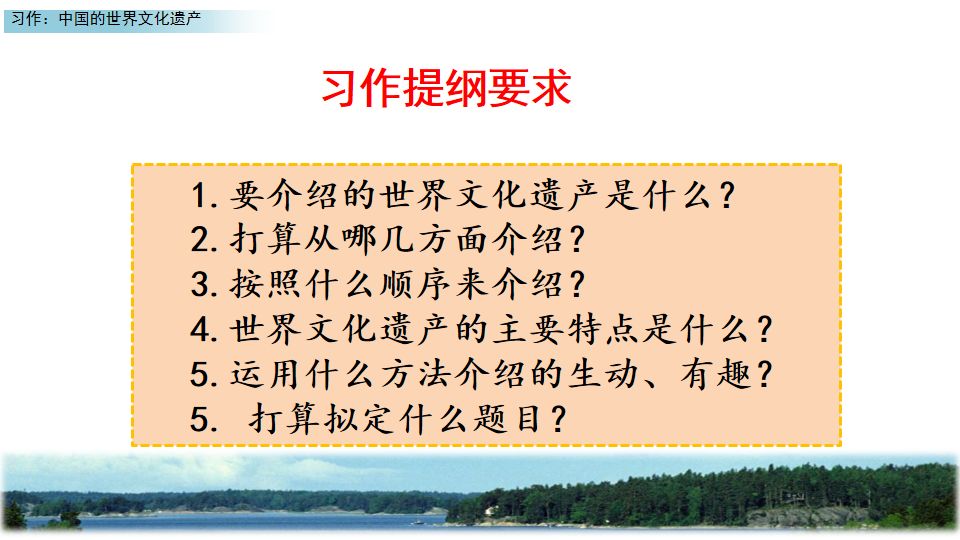 习作：中国的世界文化遗产

习作提纲要求

1. 要介绍的世界文化遗产是什么？
2. 打算从哪几方面介绍？
3. 按照什么顺序来介绍？
4. 世界文化遗产的主要特点是什么？
5. 运用什么方法介绍的生动、有趣？
5. 打算拟定什么题目？